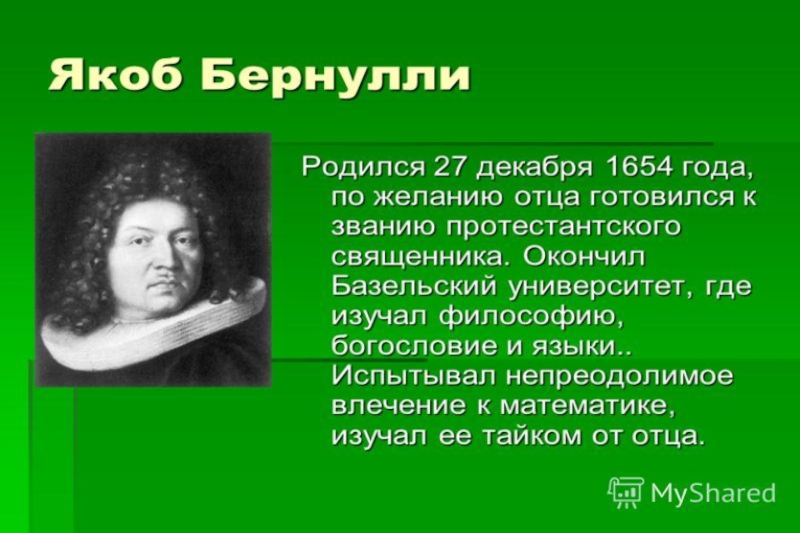 Якоб Бернулли

Родился 27 декабря 1654 года, по желанию отца готовился к званию протестантского священника. Окончил Базельский университет, где изучал философию, богословие и языки.. Испытывал непреодолимое влечение к математике, изучал ее тайком от отца.

MyShared